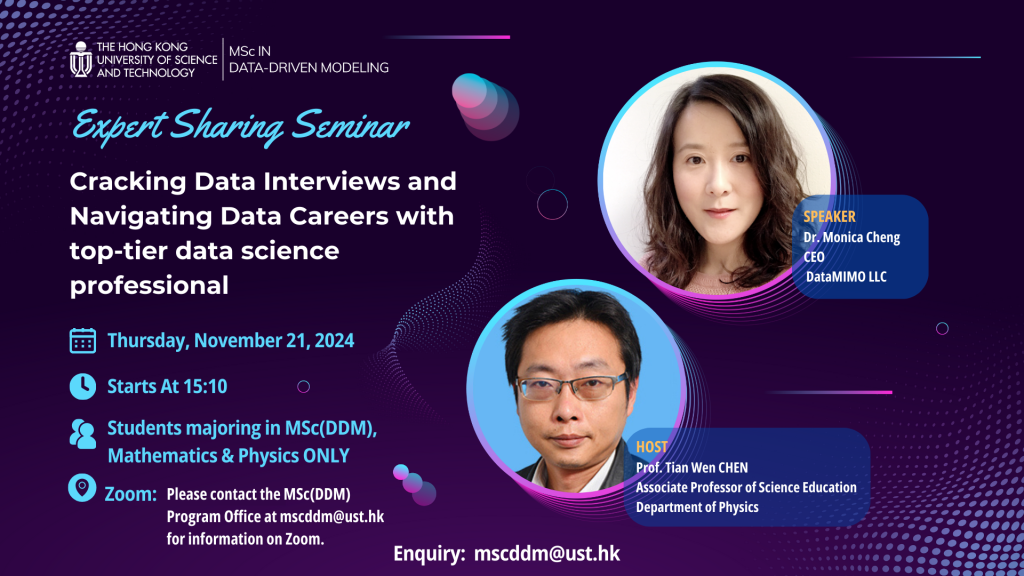 THE HONG KONG UNIVERSITY OF SCIENCE AND TECHNOLOGY

MSc IN DATA-DRIVEN MODELING

Expert Sharing Seminar

Cracking Data Interviews and Navigating Data Careers with top-tier data science professional

Thursday, November 21, 2024

Starts At 15:10

Students majoring in MSc(DDM), Mathematics & Physics ONLY

Zoom: Please contact the MSc(DDM) Program Office at mscddm@ust.hk for information on Zoom.

SPEAKER
Dr. Monica Cheng
CEO
DataMIMO LLC

HOST
Prof. Tian Wen CHEN
Associate Professor of Science Education
Department of Physics

Enquiry: mscddm@ust.hk